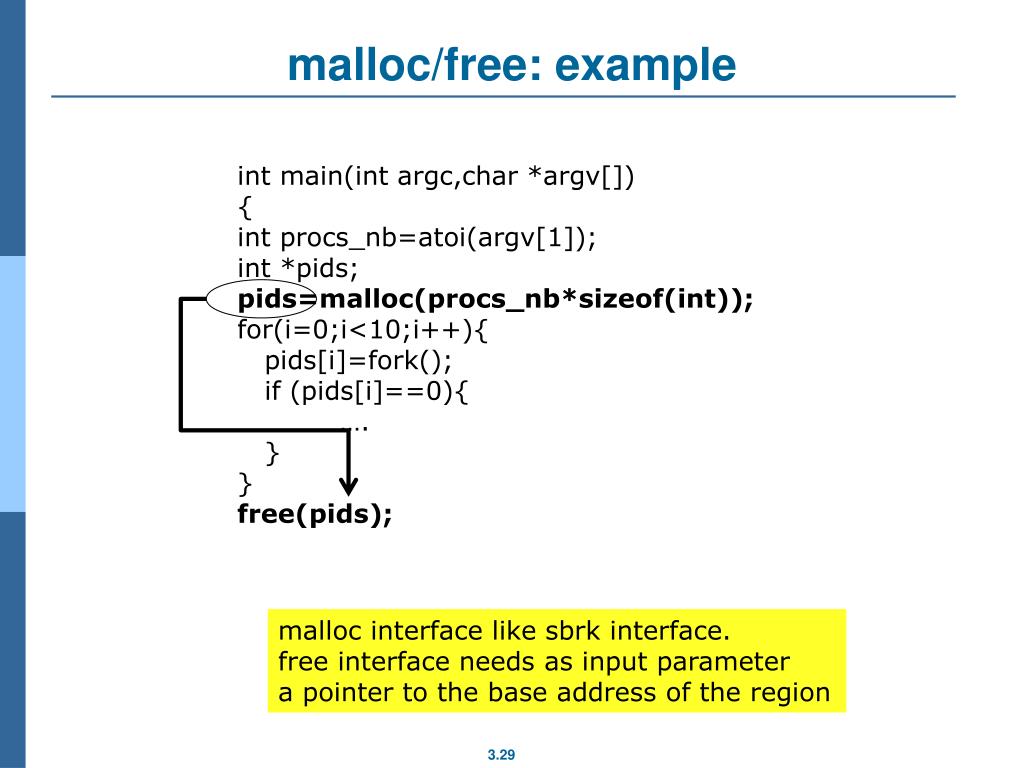 malloc/free: example

int main(int argc,char *argv[])
{
int procs_nb=atoi(argv[1]);
int *pids;
pids=malloc(procs_nb*sizeof(int));
for(i=0;i<10;i++){
pids[i]=fork();
if (pids[i]==0){
…
}
}
free(pids);

malloc interface like sbrk interface.
free interface needs as input parameter
a pointer to the base address of the region

3.29